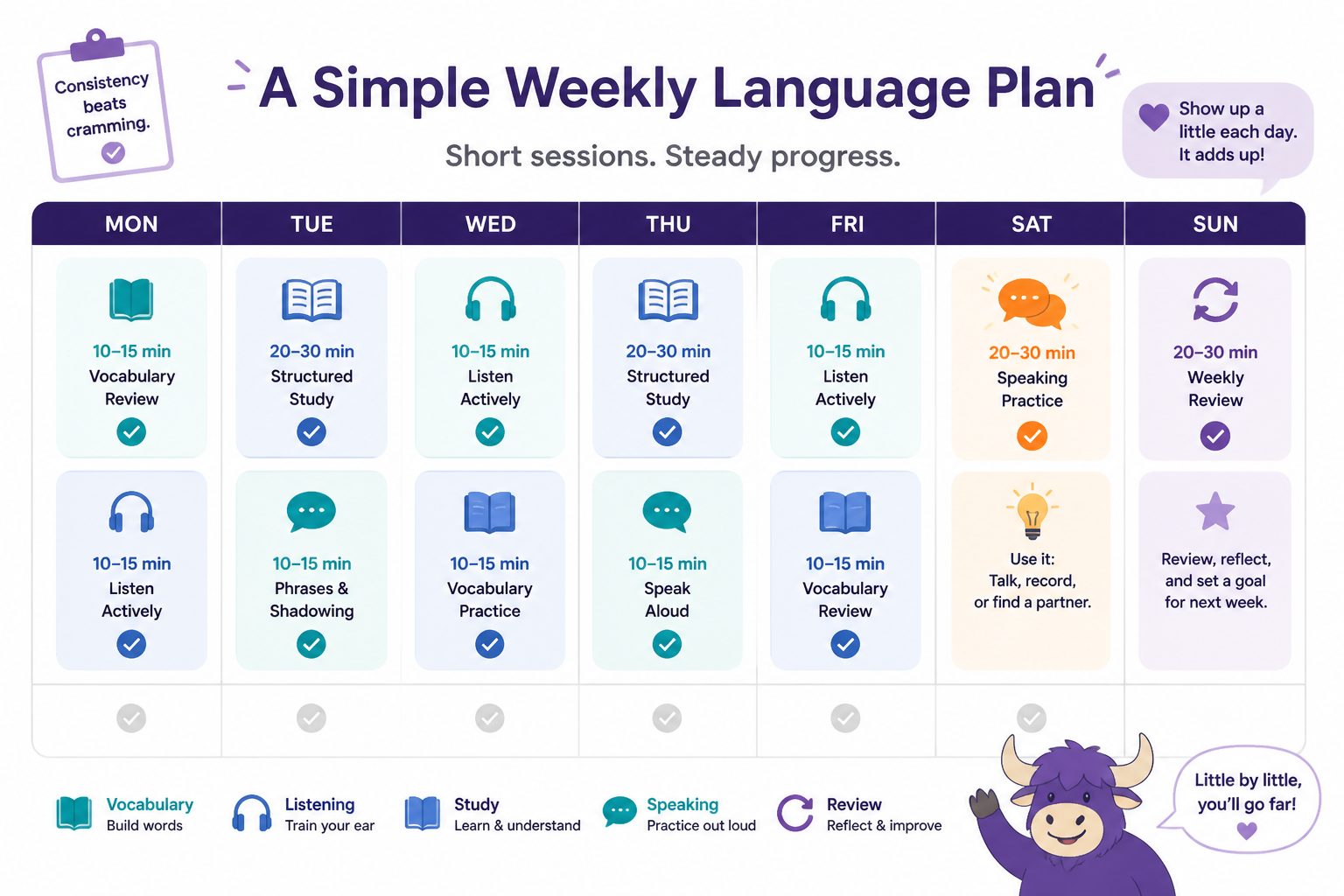 Consistency beats cramming.

A Simple Weekly Language Plan

Short sessions. Steady progress.

Show up a little each day. It adds up!

| MON | TUE | WED | THU | FRI | SAT | SUN |
|---|---|---|---|---|---|---|
| 10–15 min Vocabulary Review | 20–30 min Structured Study | 10–15 min Listen Actively | 20–30 min Structured Study | 10–15 min Listen Actively | 20–30 min Speaking Practice | 20–30 min Weekly Review |
| 10–15 min Listen Actively | 10–15 min Phrases & Shadowing | 10–15 min Vocabulary Practice | 10–15 min Speak Aloud | 10–15 min Vocabulary Review | Use it: Talk, record, or find a partner. | Review, reflect, and set a goal for next week. |

Vocabulary Build words
Listening Train your ear
Study Learn & understand
Speaking Practice out loud
Review Reflect & improve

Little by little, you'll go far!